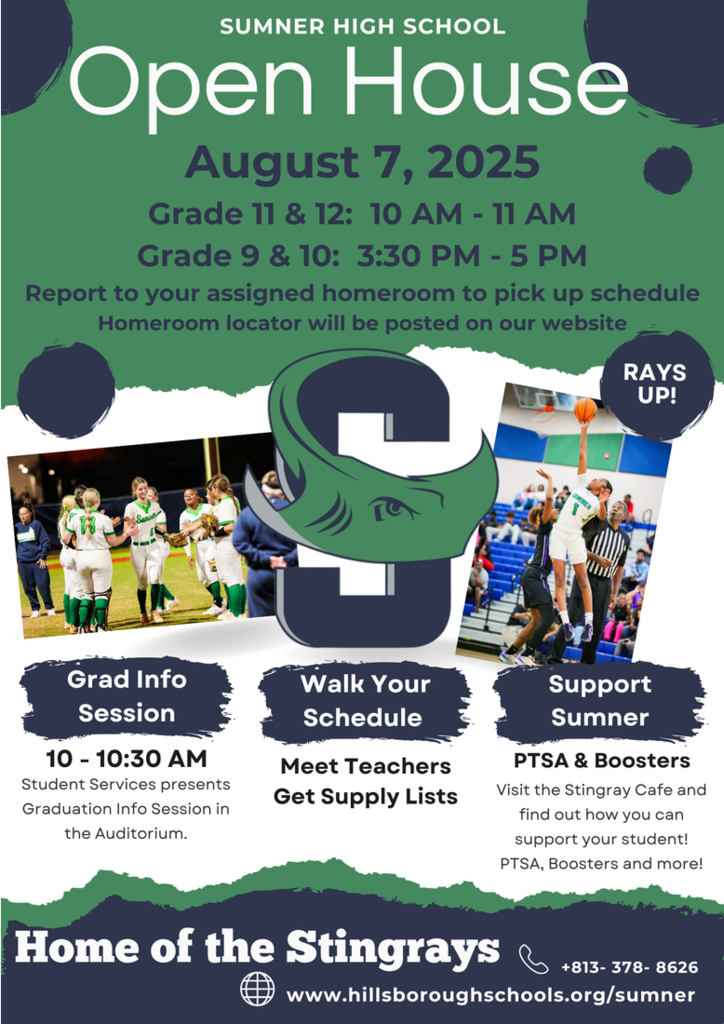 SUMNER HIGH SCHOOL

Open House

August 7, 2025

Grade 11 & 12: 10 AM - 11 AM

Grade 9 & 10: 3:30 PM - 5 PM

Report to your assigned homeroom to pick up schedule
Homeroom locator will be posted on our website

RAYS UP!

Grad Info Session

10 - 10:30 AM

Student Services presents Graduation Info Session in the Auditorium.

Walk Your Schedule

Meet Teachers
Get Supply Lists

Support Sumner

PTSA & Boosters

Visit the Stingray Cafe and find out how you can support your student! PTSA, Boosters and more!

Home of the Stingrays

+813- 378- 8626

www.hillsboroughschools.org/sumner